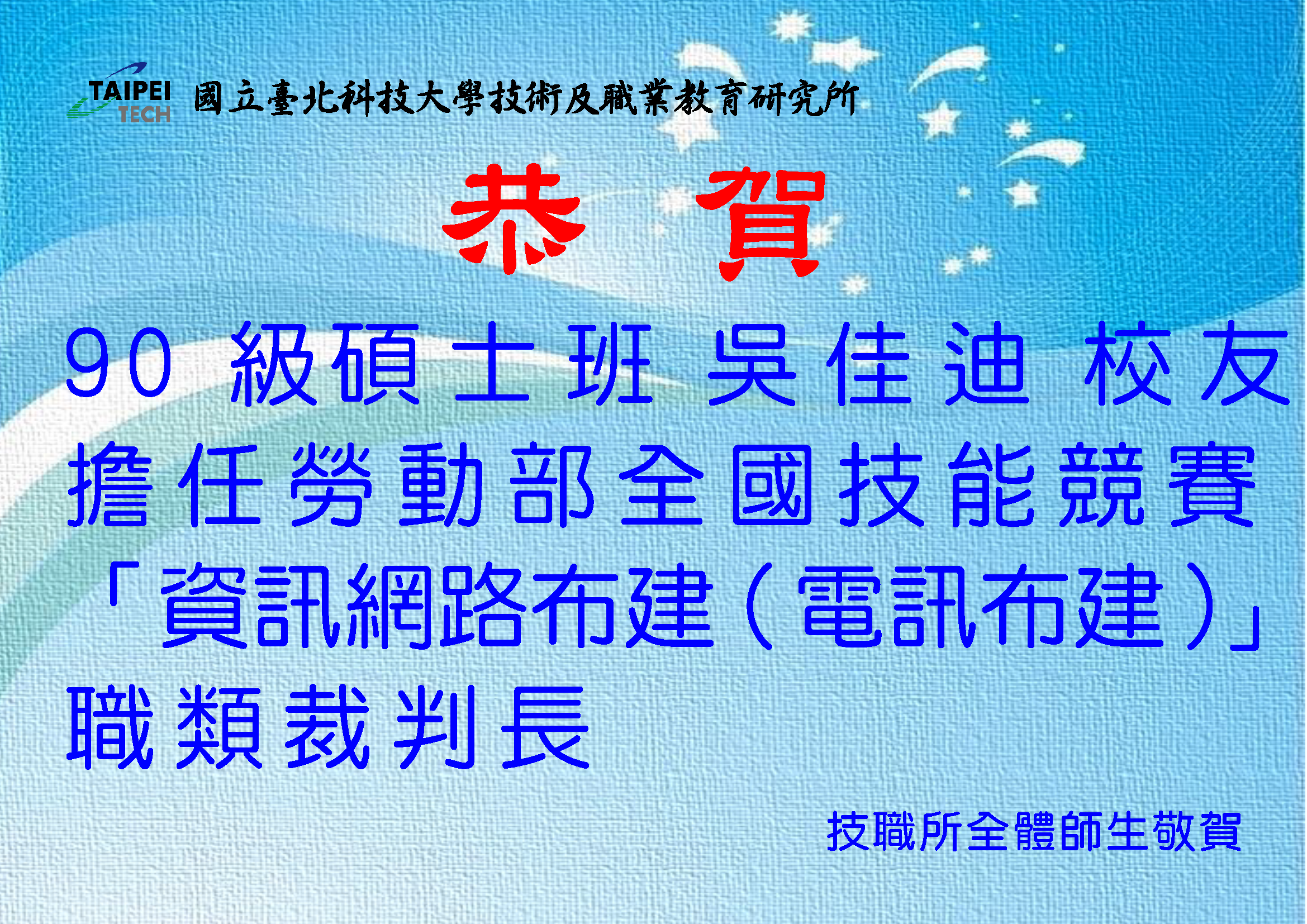 TAIPEI TECH 國立臺北科技大學技術及職業教育研究所

恭 賀

90 級碩士班 吳佳迪 校友
擔任勞動部全國技能競賽
「資訊網路布建(電訊布建)」
職類裁判長

技職所全體師生敬賀